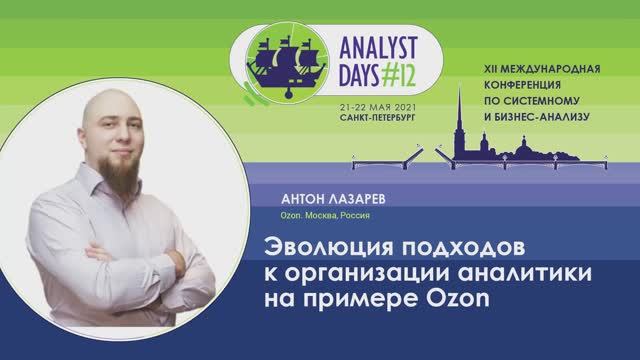 ANALYST DAYS #12

21-22 МАЯ 2021
САНКТ-ПЕТЕРБУРГ

XII МЕЖДУНАРОДНАЯ КОНФЕРЕНЦИЯ ПО СИСТЕМНОМУ И БИЗНЕС-АНАЛИЗУ

АНТОН ЛАЗАРЕВ
Ozon. Москва, Россия

Эволюция подходов к организации аналитики на примере Ozon